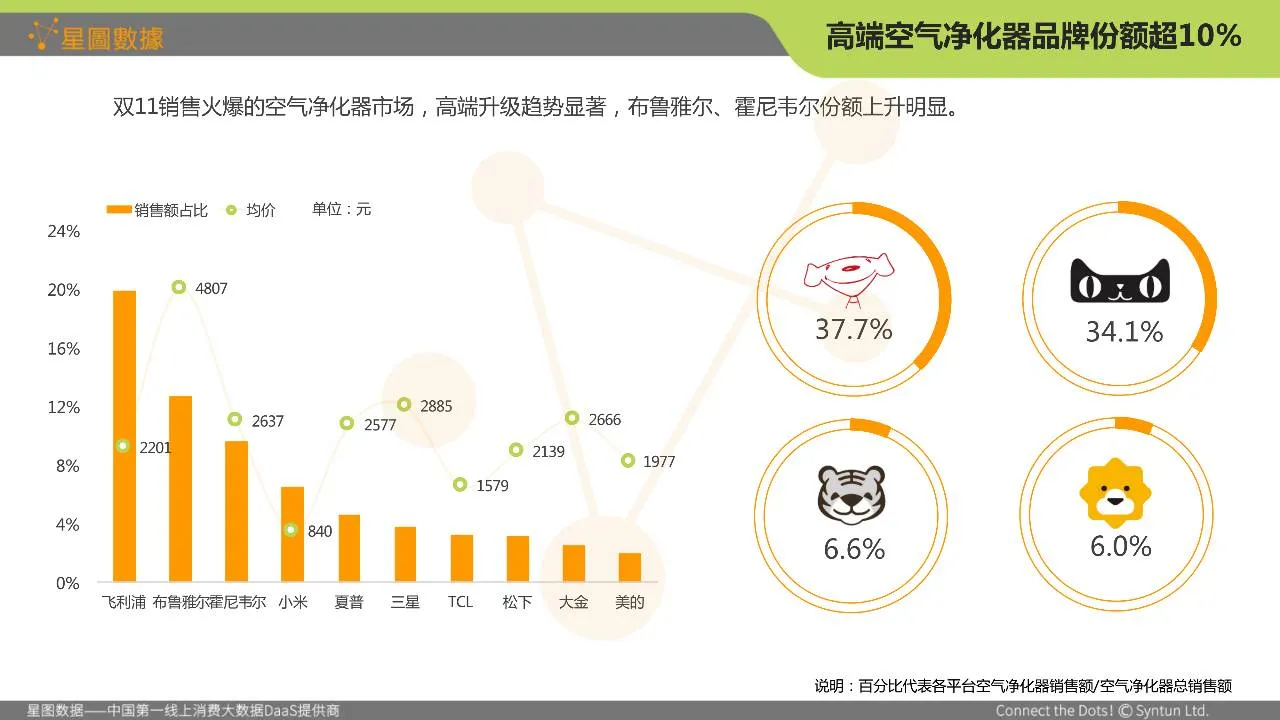 星圖數據

高端空气净化器品牌份额超10%

双11销售火爆的空气净化器市场，高端升级趋势显著，布鲁雅尔、霍尼韦尔份额上升明显。

销售额占比 均价 单位：元

24%
20%
16%
12%
8%
4%
0%

2201
4807
2637
840
2577
2885
1579
2139
2666
1977

飞利浦 布鲁雅尔 霍尼韦尔 小米 夏普 三星 TCL 松下 大金 美的

37.7%
34.1%
6.6%
6.0%

说明：百分比代表各平台空气净化器销售额/空气净化器总销售额

星图数据——中国第一线上消费大数据DaaS提供商

Connect the Dots! © Syntun Ltd.